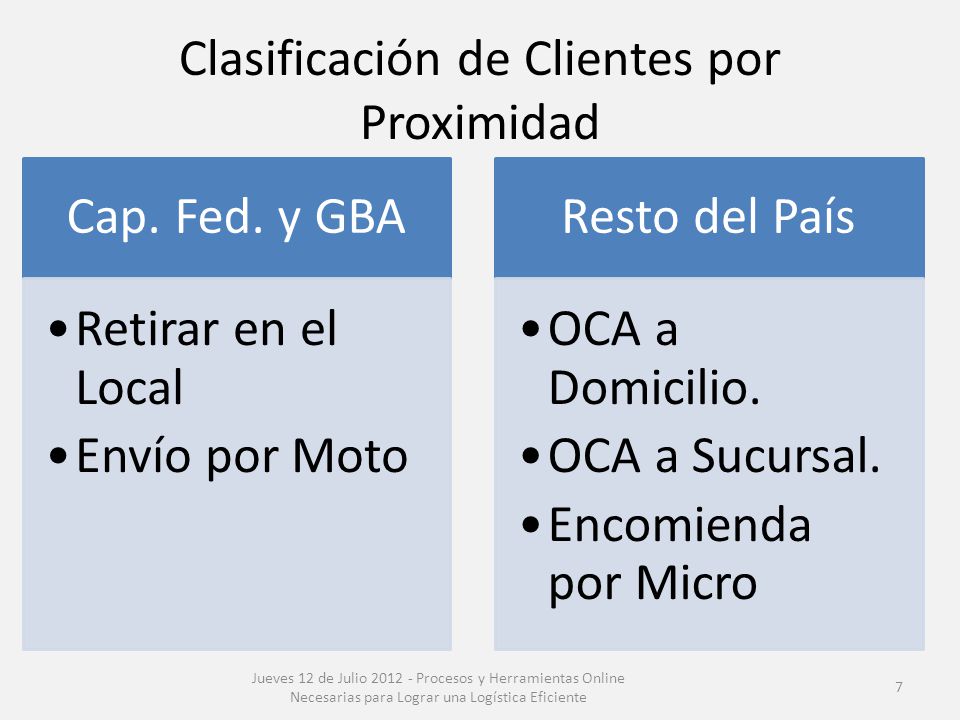 Clasificación de Clientes por Proximidad

Cap. Fed. y GBA

• Retirar en el Local
• Envío por Moto

Resto del País

• OCA a Domicilio.
• OCA a Sucursal.
• Encomienda por Micro

Jueves 12 de Julio 2012 - Procesos y Herramientas Online Necesarias para Lograr una Logística Eficiente

7